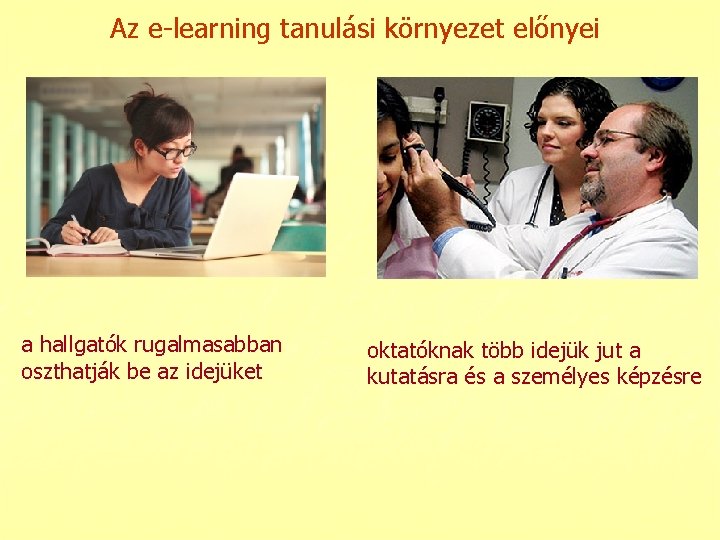 Az e-learning tanulási környezet előnyei

a hallgatók rugalmasabban oszthatják be az idejüket

oktatóknak több idejük jut a kutatásra és a személyes képzésre